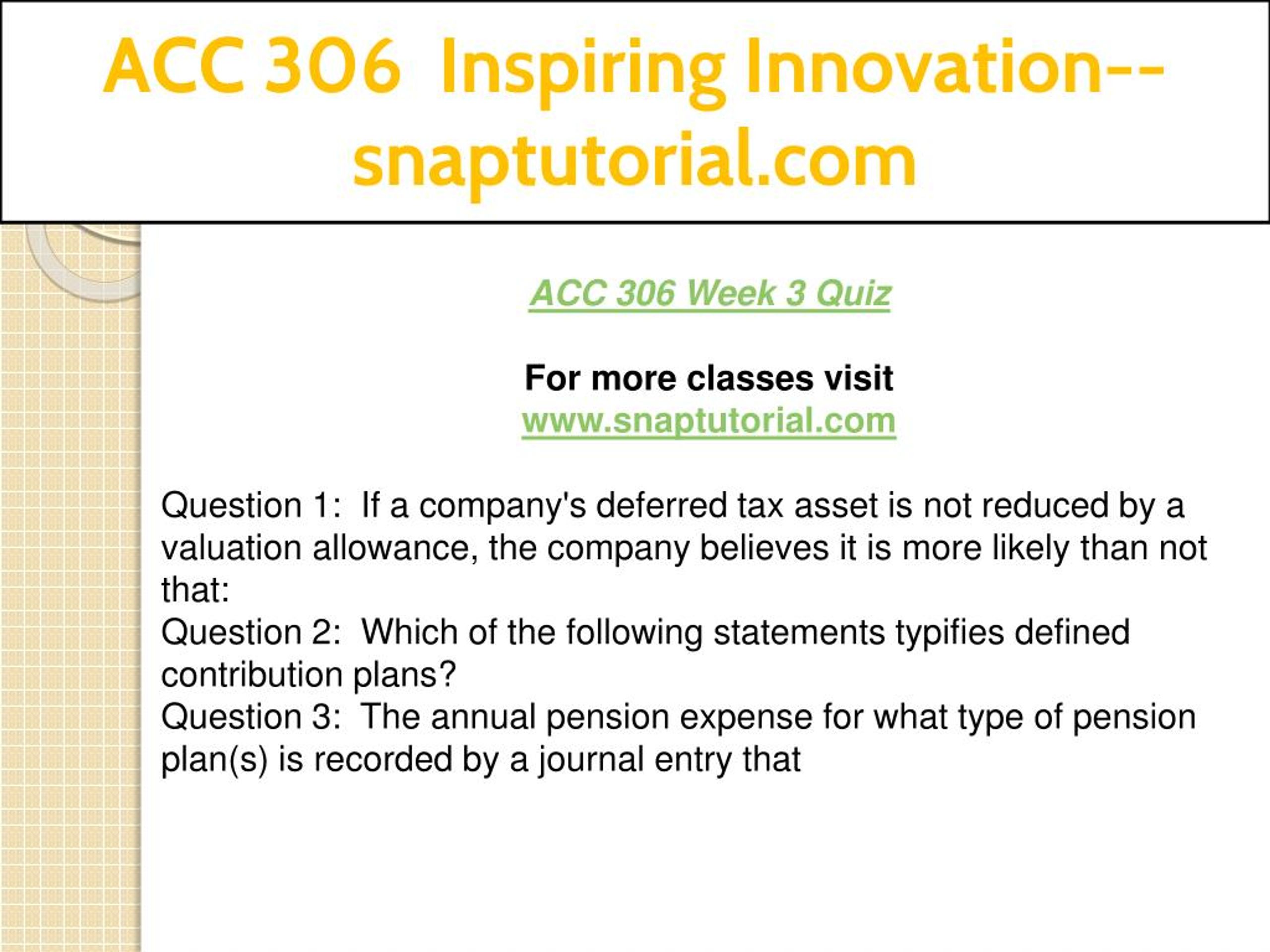 ACC 306 Inspiring Innovation--snaptutorial.com

ACC 306 Week 3 Quiz

For more classes visit
www.snaptutorial.com

Question 1: If a company's deferred tax asset is not reduced by a valuation allowance, the company believes it is more likely than not that:
Question 2: Which of the following statements typifies defined contribution plans?
Question 3: The annual pension expense for what type of pension plan(s) is recorded by a journal entry that